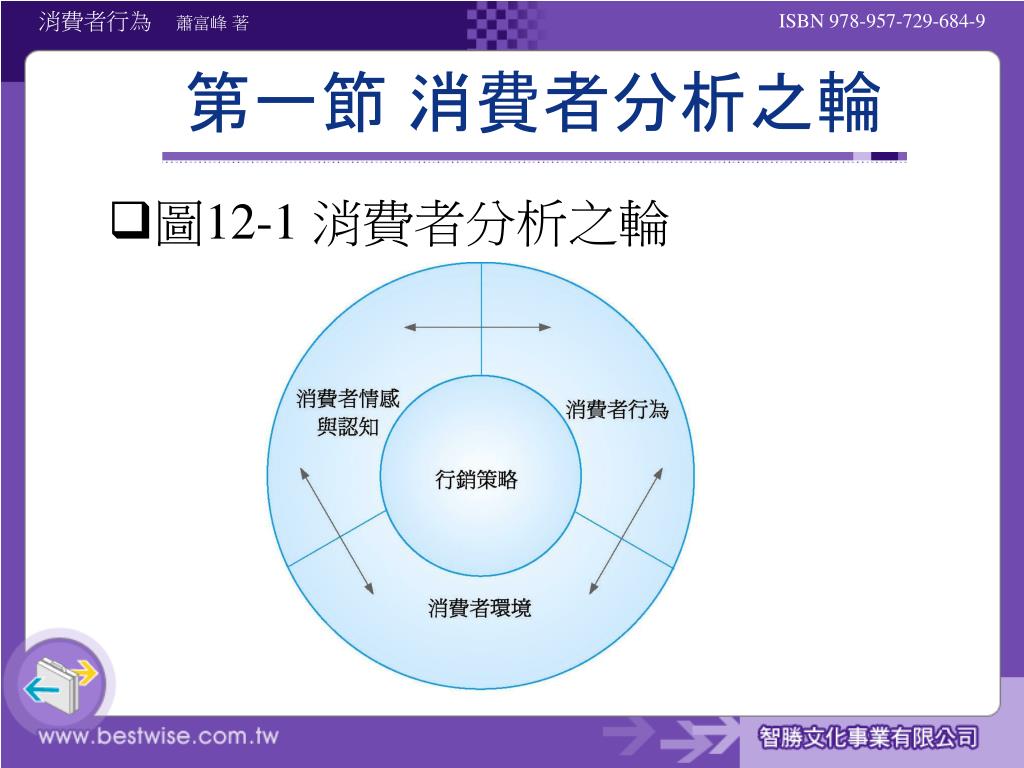 消費者行為 蕭富峰 著

ISBN 978-957-729-684-9

第一節 消費者分析之輪

❑圖12-1 消費者分析之輪

消費者情感與認知

消費者行為

行銷策略

消費者環境

www.bestwise.com.tw

智勝文化事業有限公司